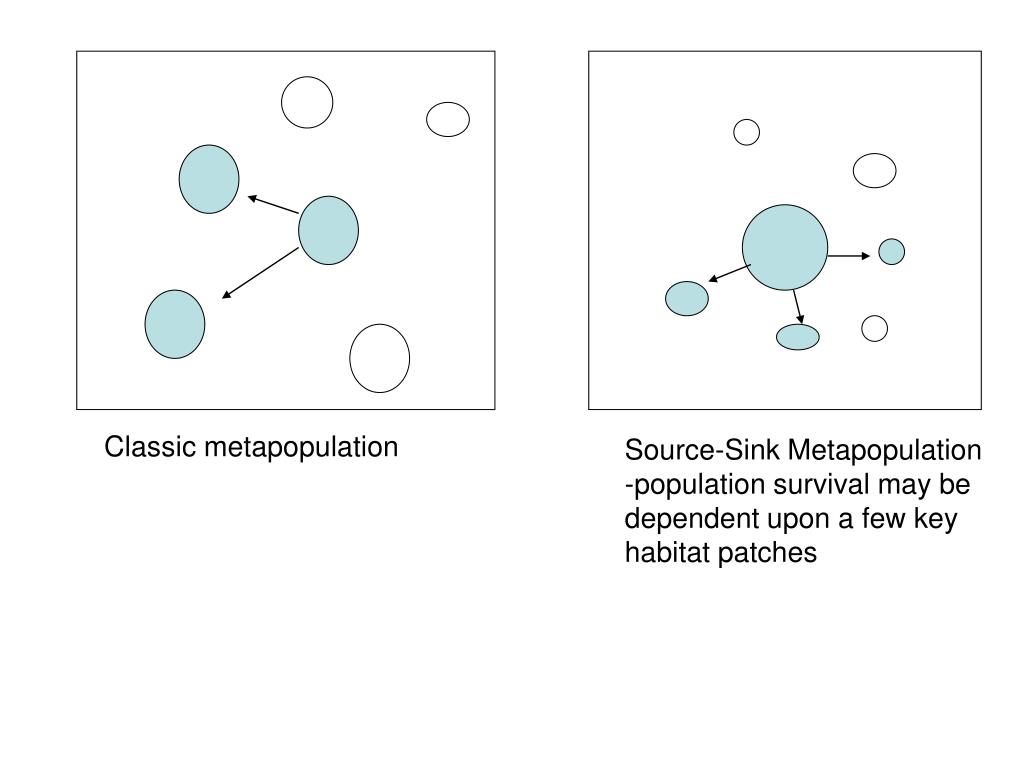 Classic metapopulation

Source-Sink Metapopulation
-population survival may be dependent upon a few key habitat patches